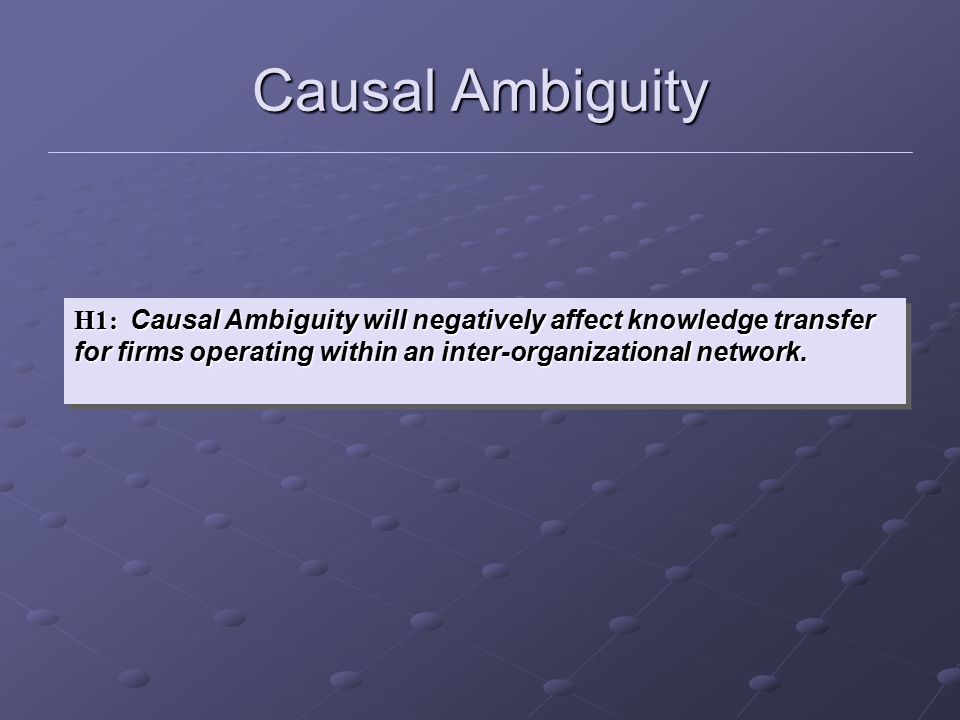 Causal Ambiguity

H1: Causal Ambiguity will negatively affect knowledge transfer for firms operating within an inter-organizational network.